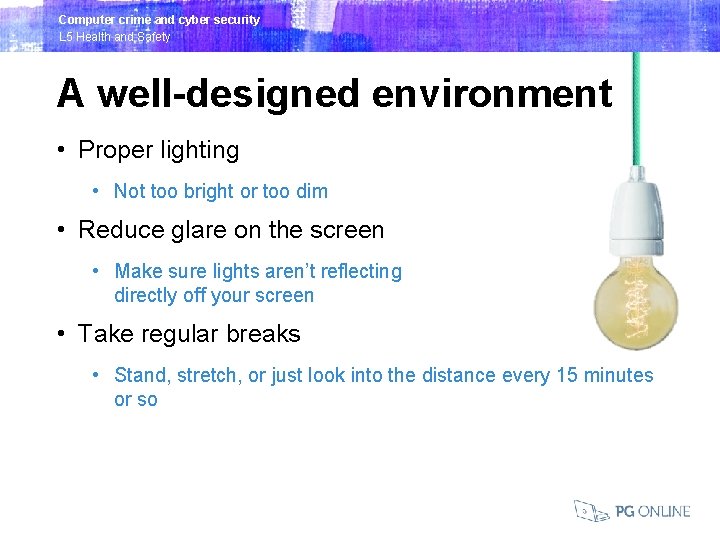 Computer crime and cyber security
L5 Health and Safety

A well-designed environment

• Proper lighting
  • Not too bright or too dim
• Reduce glare on the screen
  • Make sure lights aren't reflecting directly off your screen
• Take regular breaks
  • Stand, stretch, or just look into the distance every 15 minutes or so

PG ONLINE